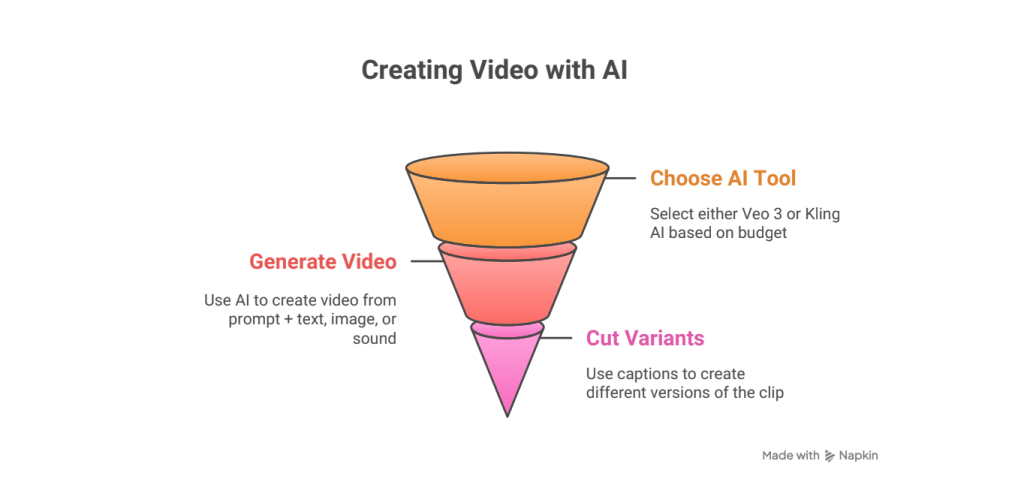 Creating Video with AI

Choose AI Tool

Select either Veo 3 or Kling AI based on budget

Generate Video

Use AI to create video from prompt + text, image, or sound

Cut Variants

Use captions to create different versions of the clip

Made with Napkin